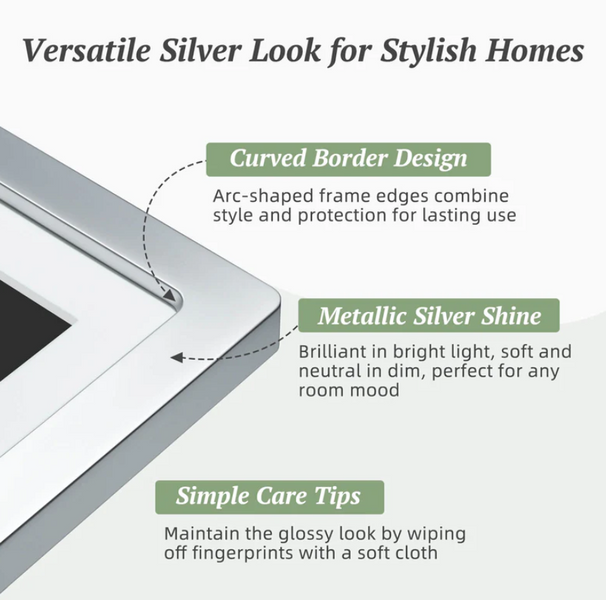 Versatile Silver Look for Stylish Homes

Curved Border Design

Arc-shaped frame edges combine style and protection for lasting use

Metallic Silver Shine

Brilliant in bright light, soft and neutral in dim, perfect for any room mood

Simple Care Tips

Maintain the glossy look by wiping off fingerprints with a soft cloth